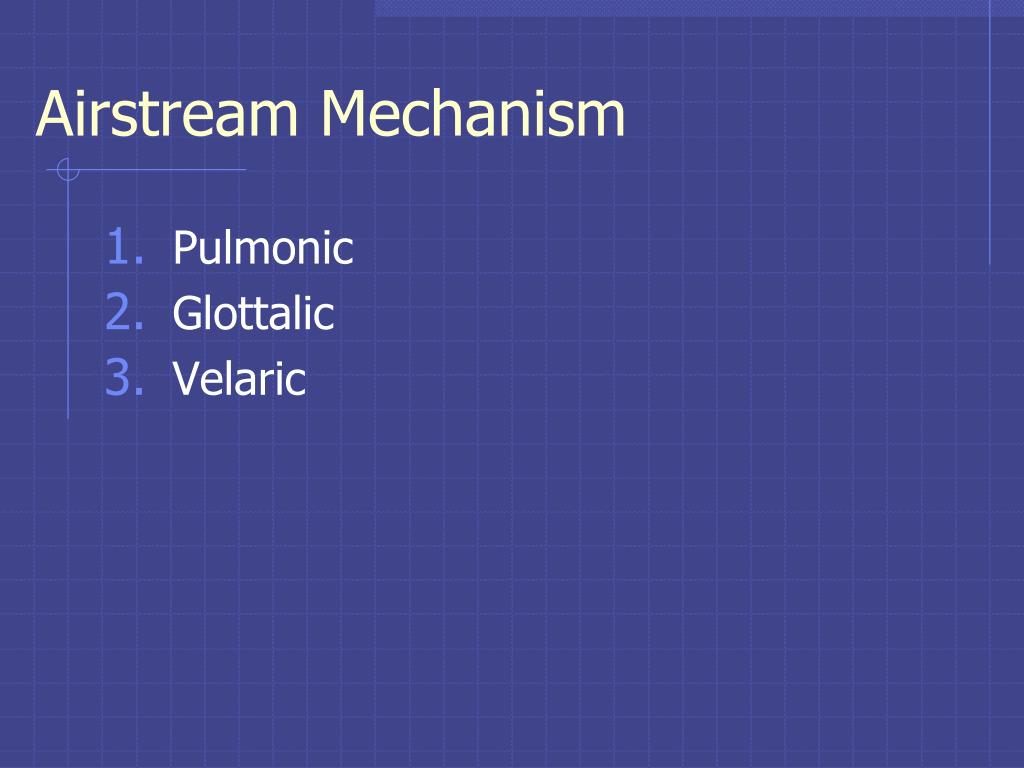 Airstream Mechanism

1. Pulmonic
2. Glottalic
3. Velaric